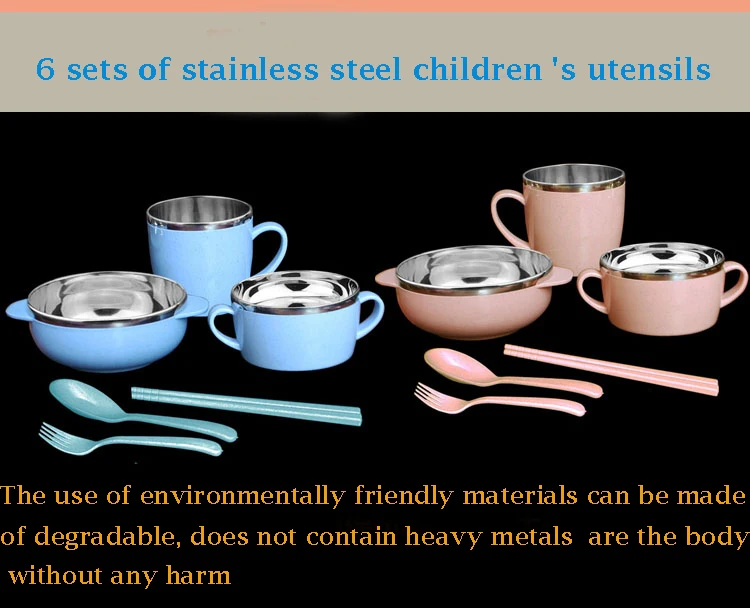 6 sets of stainless steel children 's utensils

The use of environmentally friendly materials can be made of degradable, does not contain heavy metals are the body without any harm